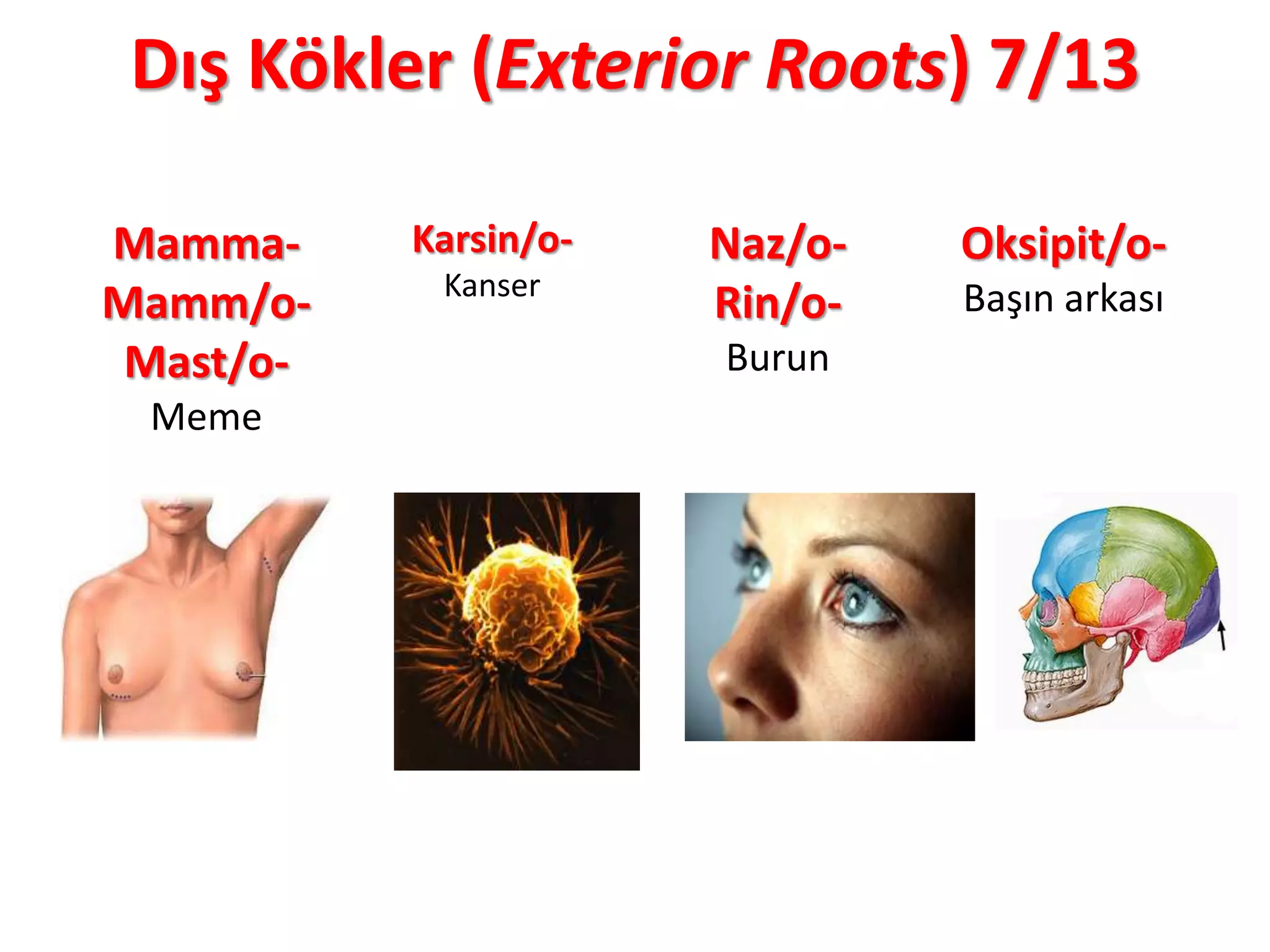 Dış Kökler (Exterior Roots) 7/13

Mamma-
Mamm/o-
Mast/o-
Meme

Karsin/o-
Kanser

Naz/o-
Rin/o-
Burun

Oksipit/o-
Başın arkası